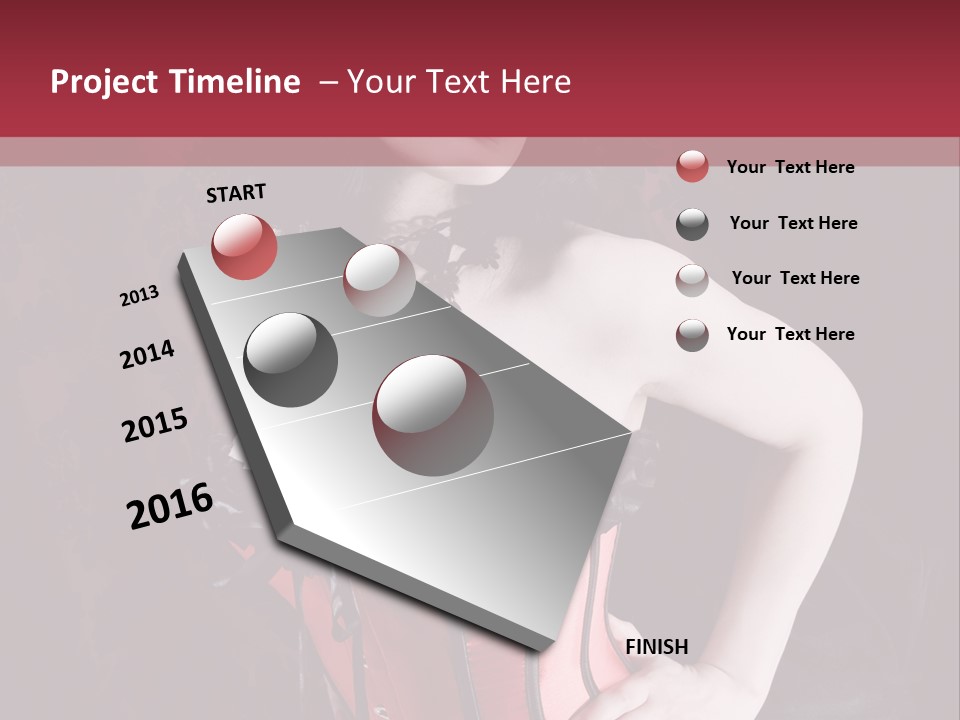 Project Timeline – Your Text Here

START

2013

2014

2015

2016

FINISH

Your Text Here

Your Text Here

Your Text Here

Your Text Here